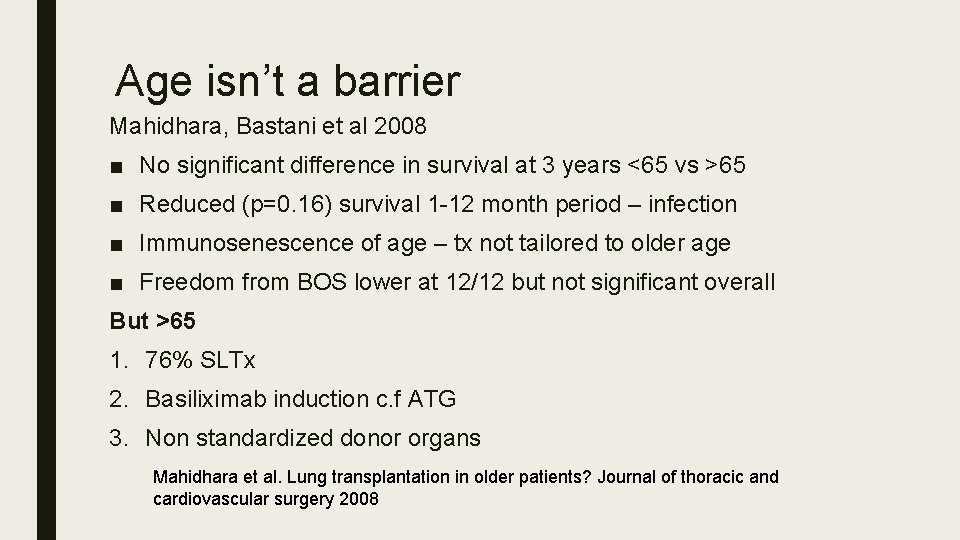 Age isn't a barrier

Mahidhara, Bastani et al 2008

■ No significant difference in survival at 3 years <65 vs >65

■ Reduced (p=0.16) survival 1-12 month period – infection

■ Immunosenescence of age – tx not tailored to older age

■ Freedom from BOS lower at 12/12 but not significant overall

But >65

1. 76% SLTx
2. Basiliximab induction c.f ATG
3. Non standardized donor organs

Mahidhara et al. Lung transplantation in older patients? Journal of thoracic and cardiovascular surgery 2008